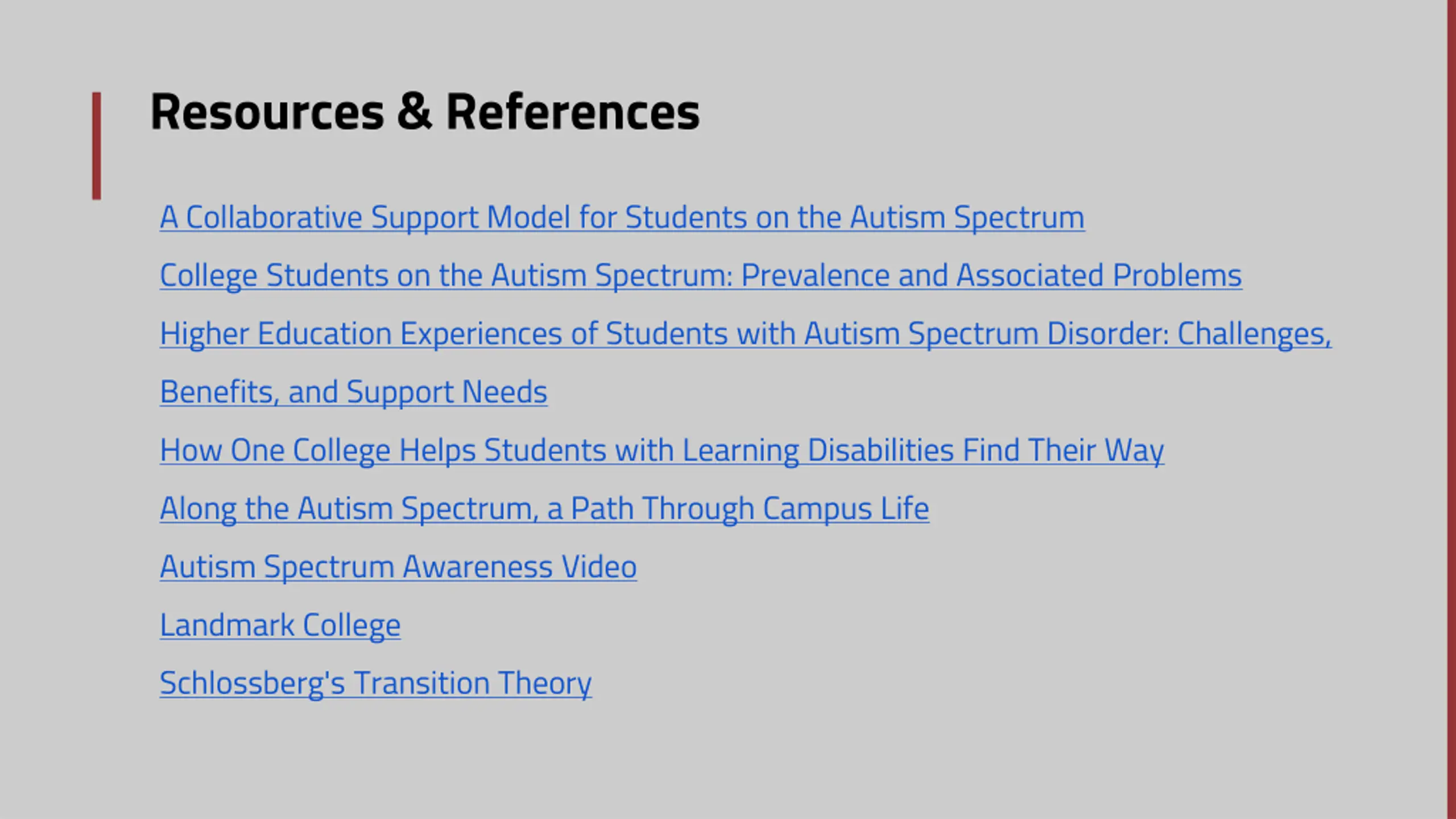 Resources & References

A Collaborative Support Model for Students on the Autism Spectrum

College Students on the Autism Spectrum: Prevalence and Associated Problems

Higher Education Experiences of Students with Autism Spectrum Disorder: Challenges, Benefits, and Support Needs

How One College Helps Students with Learning Disabilities Find Their Way

Along the Autism Spectrum, a Path Through Campus Life

Autism Spectrum Awareness Video

Landmark College

Schlossberg's Transition Theory